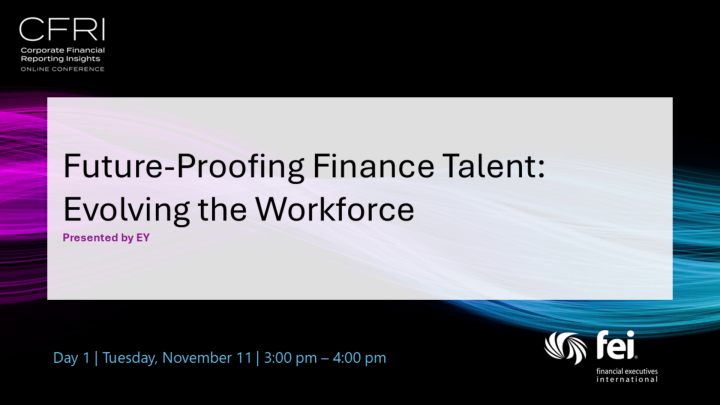 CFRI
Corporate Financial Reporting Insights
ONLINE CONFERENCE

Future-Proofing Finance Talent: Evolving the Workforce

Presented by EY

Day 1 | Tuesday, November 11 | 3:00 pm – 4:00 pm

fei
financial executives international